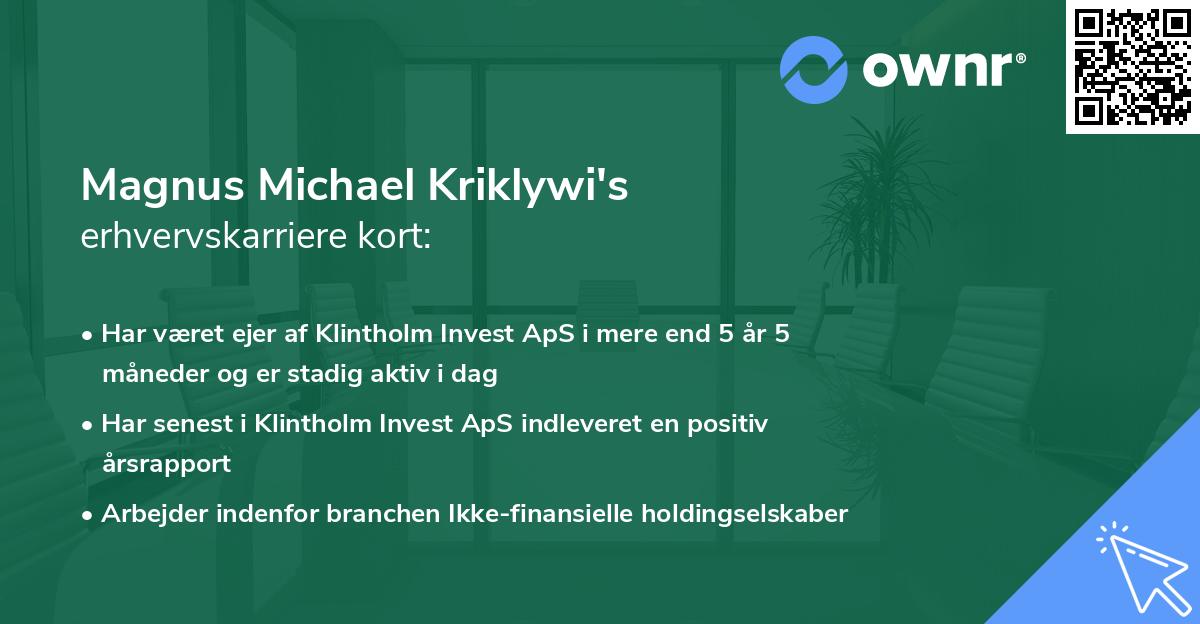 ownr®

Magnus Michael Kriklywi's
erhvervskarriere kort:

• Har været ejer af Klintholm Invest ApS i mere end 5 år 5 måneder og er stadig aktiv i dag
• Har senest i Klintholm Invest ApS indleveret en positiv årsrapport
• Arbejder indenfor branchen Ikke-finansielle holdingselskaber